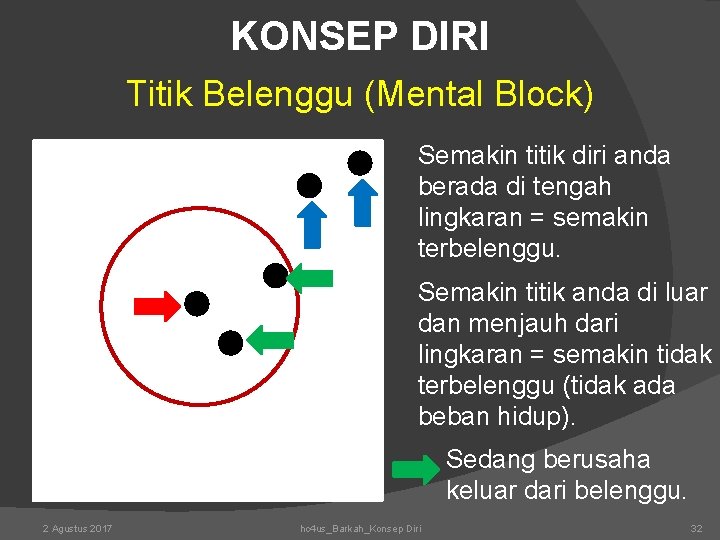 KONSEP DIRI

Titik Belenggu (Mental Block)

Semakin titik diri anda berada di tengah lingkaran = semakin terbelenggu.

Semakin titik anda di luar dan menjauh dari lingkaran = semakin tidak terbelenggu (tidak ada beban hidup).

Sedang berusaha keluar dari belenggu.

2 Agustus 2017

ho4us_Barkah_Konsep Diri

32